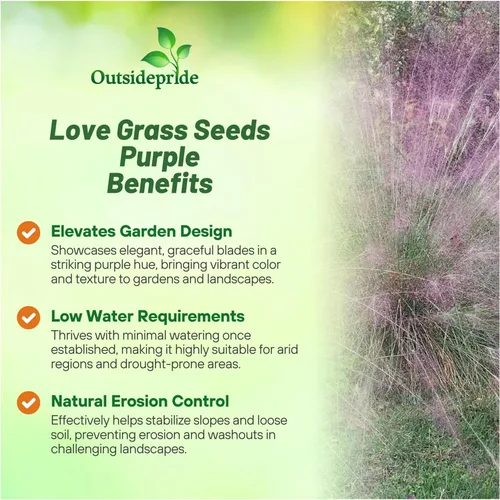 Outsidepride

Love Grass Seeds Purple Benefits

Elevates Garden Design
Showcases elegant, graceful blades in a striking purple hue, bringing vibrant color and texture to gardens and landscapes.

Low Water Requirements
Thrives with minimal watering once established, making it highly suitable for arid regions and drought-prone areas.

Natural Erosion Control
Effectively helps stabilize slopes and loose soil, preventing erosion and washouts in challenging landscapes.